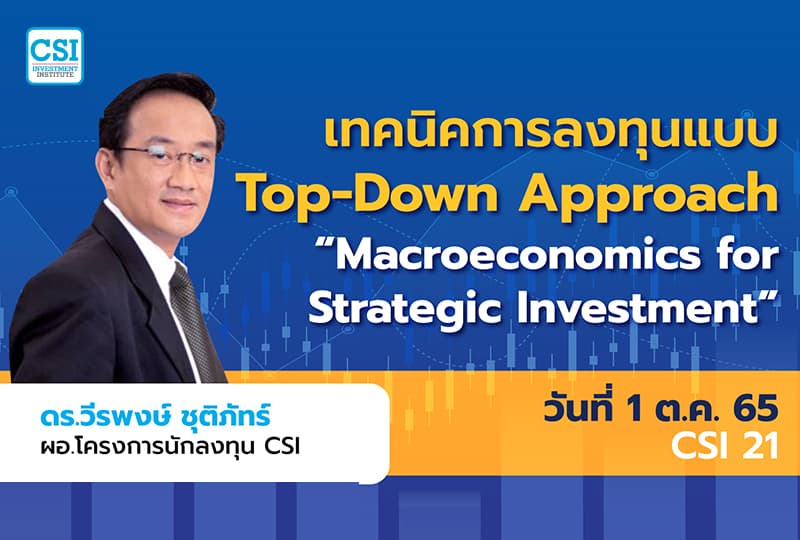 CSI
INVESTMENT INSTITUTE

เทคนิคการลงทุนแบบ
Top-Down Approach
“Macroeconomics for Strategic Investment”

ดร.วีรพงษ์ ชุติภัทร์
ผอ.โครงการนักลงทุน CSI

วันที่ 1 ต.ค. 65
CSI 21